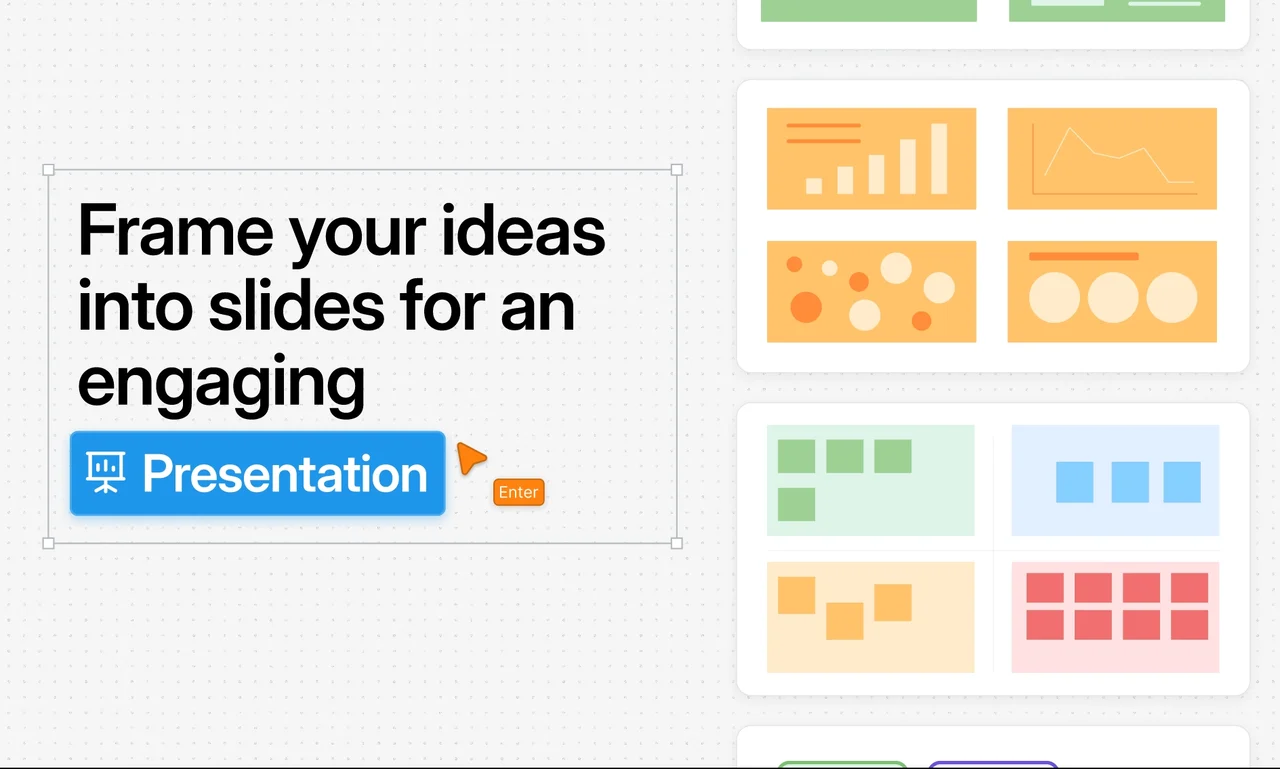 Frame your ideas into slides for an engaging

Presentation

Enter